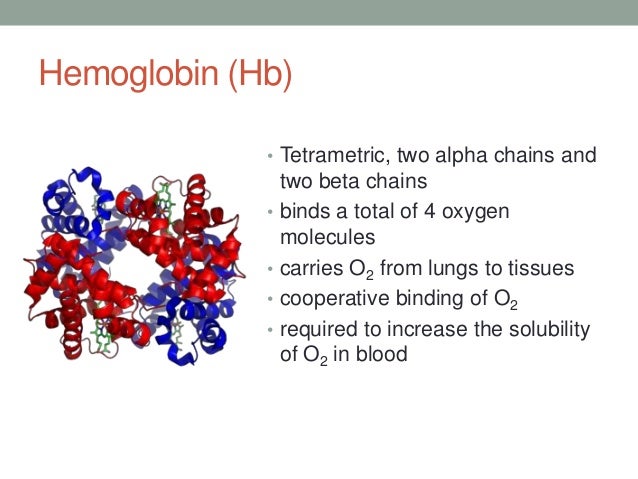 Hemoglobin (Hb)

• Tetrametric, two alpha chains and two beta chains
• binds a total of 4 oxygen molecules
• carries $O_2$ from lungs to tissues
• cooperative binding of $O_2$
• required to increase the solubility of $O_2$ in blood